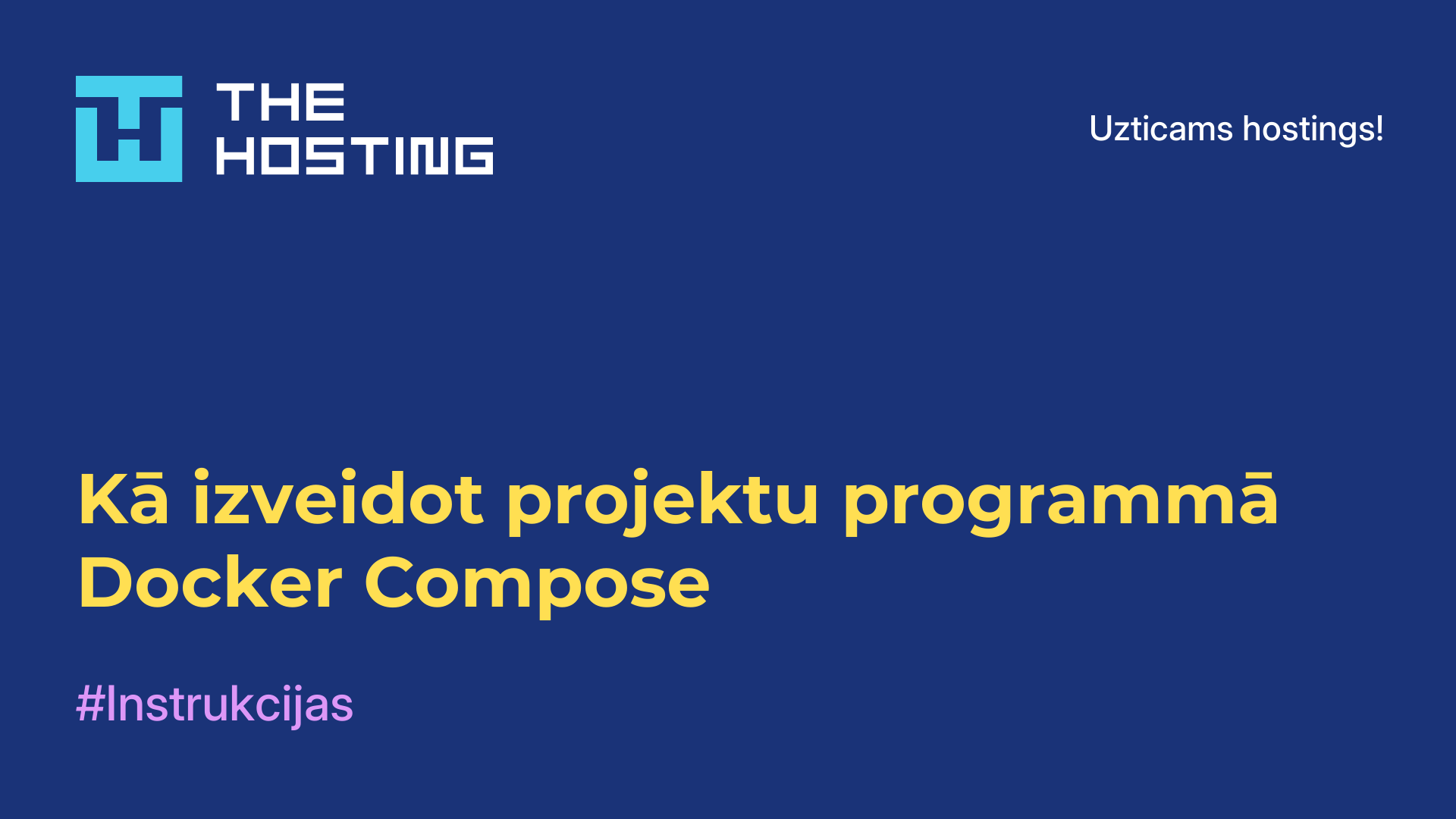 THE HOSTING

Uzticams hostings!

Kā izveidot projektu programmā Docker Compose

#Instrukcijas